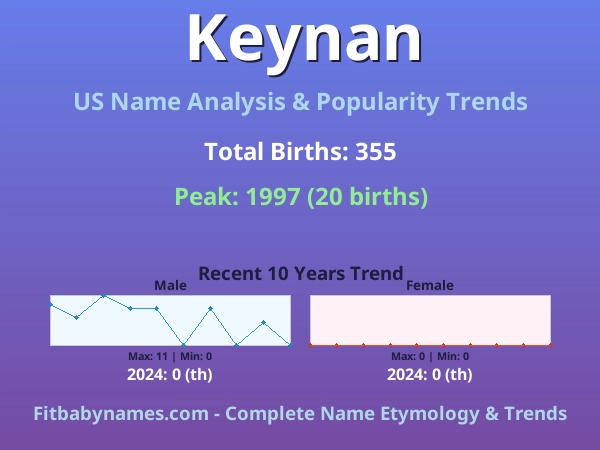 Keynan

US Name Analysis & Popularity Trends

Total Births: 355

Peak: 1997 (20 births)

Recent 10 Years Trend

Male

Max: 11 | Min: 0

2024: 0 (th)

Female

Max: 0 | Min: 0

2024: 0 (th)

Fitbabynames.com - Complete Name Etymology & Trends